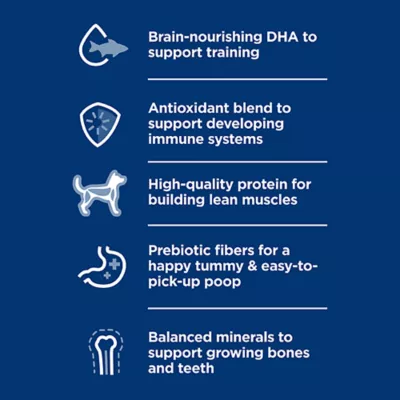 Brain-nourishing DHA to support training

Antioxidant blend to support developing immune systems

High-quality protein for building lean muscles

Prebiotic fibers for a happy tummy & easy-to-pick-up poop

Balanced minerals to support growing bones and teeth